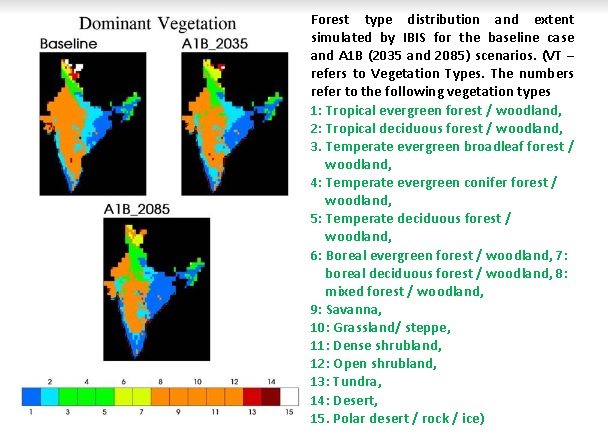 Dominant Vegetation

Baseline

A1B_2035

A1B_2085

2 4 6 8 10 12 14

1 3 5 7 9 11 13 15

Forest type distribution and extent simulated by IBIS for the baseline case and A1B (2035 and 2085) scenarios. (VT – refers to Vegetation Types. The numbers refer to the following vegetation types

1: Tropical evergreen forest / woodland,

2: Tropical deciduous forest / woodland,

3. Temperate evergreen broadleaf forest / woodland,

4: Temperate evergreen conifer forest / woodland,

5: Temperate deciduous forest / woodland,

6: Boreal evergreen forest / woodland, 7: boreal deciduous forest / woodland, 8: mixed forest / woodland,

9: Savanna,

10: Grassland/ steppe,

11: Dense shrubland,

12: Open shrubland,

13: Tundra,

14: Desert,

15. Polar desert / rock / ice)